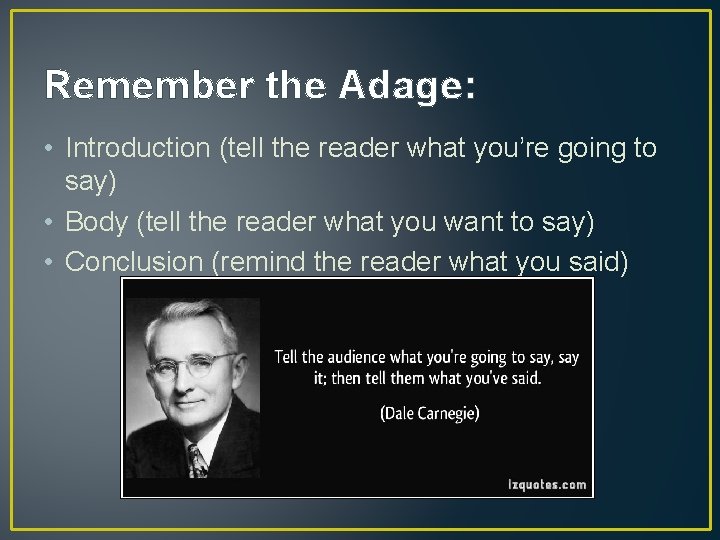 Remember the Adage:

• Introduction (tell the reader what you're going to say)
• Body (tell the reader what you want to say)
• Conclusion (remind the reader what you said)

Tell the audience what you're going to say, say it; then tell them what you've said.

(Dale Carnegie)

izquotes.com